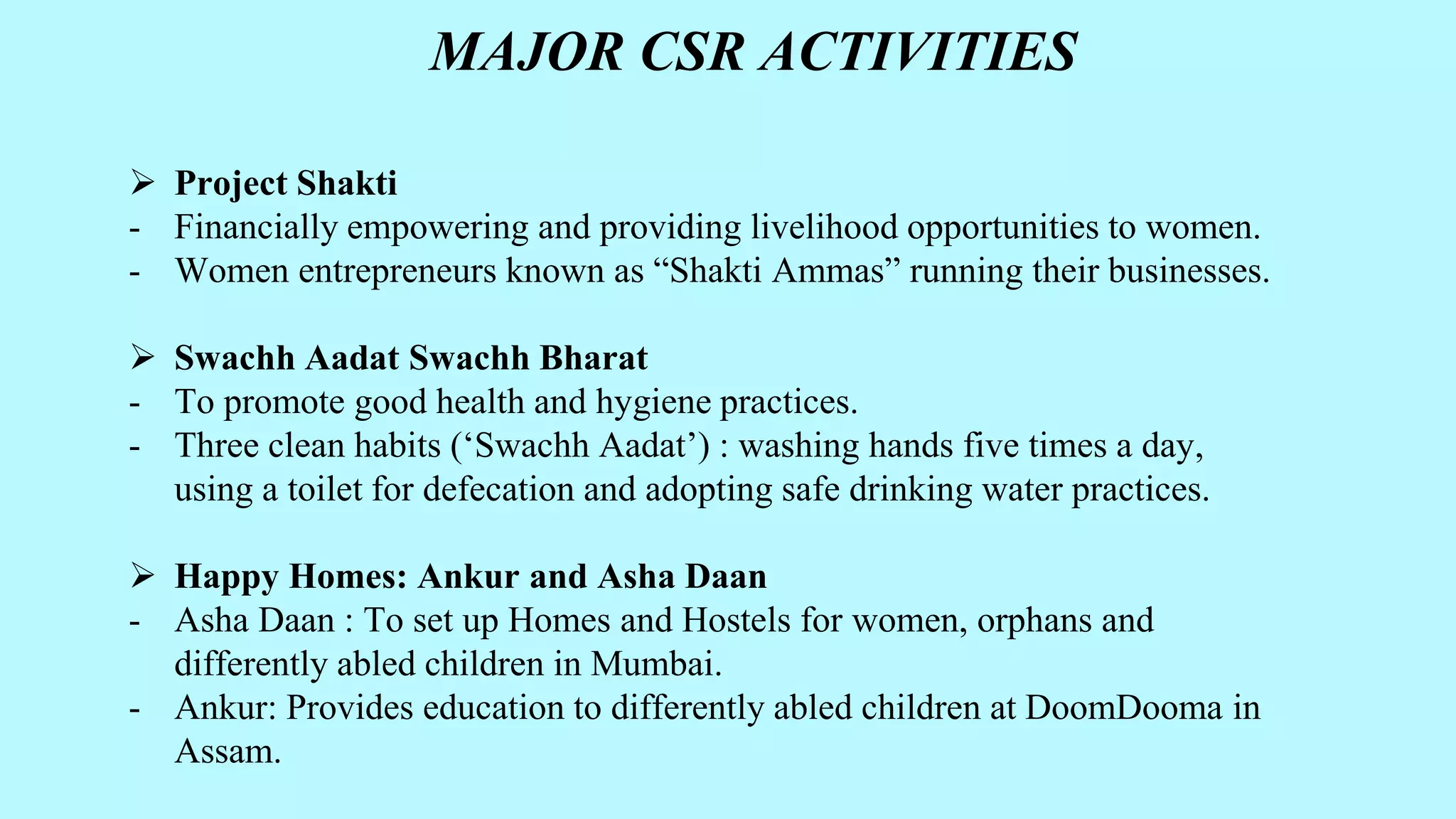 MAJOR CSR ACTIVITIES

➢ Project Shakti
- Financially empowering and providing livelihood opportunities to women.
- Women entrepreneurs known as “Shakti Ammas” running their businesses.

➢ Swachh Aadat Swachh Bharat
- To promote good health and hygiene practices.
- Three clean habits (‘Swachh Aadat’) : washing hands five times a day, using a toilet for defecation and adopting safe drinking water practices.

➢ Happy Homes: Ankur and Asha Daan
- Asha Daan : To set up Homes and Hostels for women, orphans and differently abled children in Mumbai.
- Ankur: Provides education to differently abled children at DoomDooma in Assam.